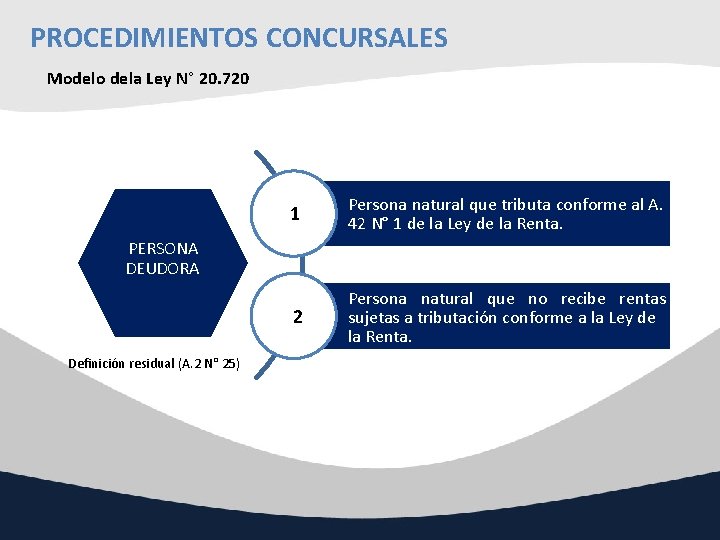 PROCEDIMIENTOS CONCURSALES

Modelo dela Ley N° 20.720

PERSONA DEUDORA

Definición residual (A. 2 N° 25)

1

Persona natural que tributa conforme al A. 42 N° 1 de la Ley de la Renta.

2

Persona natural que no recibe rentas sujetas a tributación conforme a la Ley de la Renta.